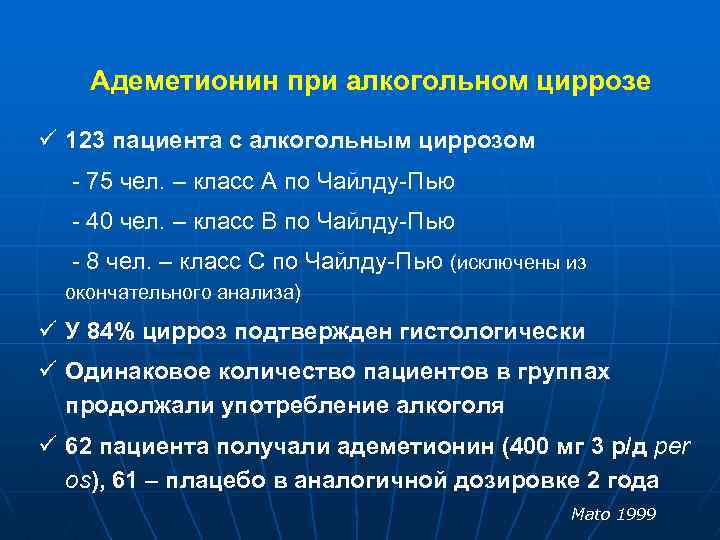 Адеметионин при алкогольном циррозе

✓ 123 пациента с алкогольным циррозом

- 75 чел. – класс А по Чайлду-Пью

- 40 чел. – класс В по Чайлду-Пью

- 8 чел. – класс С по Чайлду-Пью (исключены из окончательного анализа)

✓ У 84% цирроз подтвержден гистологически

✓ Одинаковое количество пациентов в группах продолжали употребление алкоголя

✓ 62 пациента получали адеметионин (400 мг 3 р/д per os), 61 – плацебо в аналогичной дозировке 2 года

Mato 1999